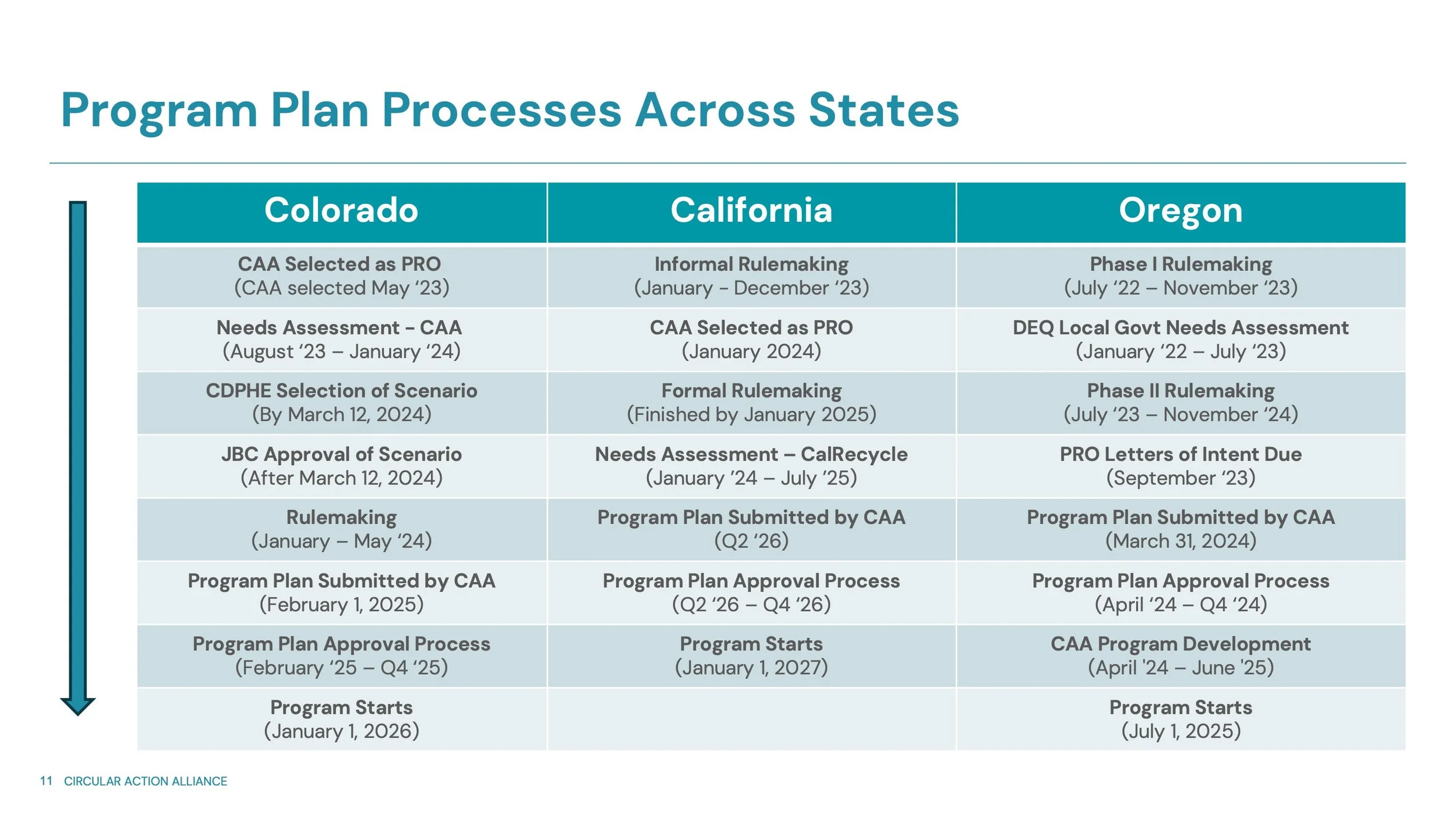 Program Plan Processes Across States

| Colorado | California | Oregon |
|---|---|---|
| CAA Selected as PRO (CAA selected May ‘23) | Informal Rulemaking (January - December ‘23) | Phase I Rulemaking (July ‘22 – November ‘23) |
| Needs Assessment - CAA (August ‘23 – January ‘24) | CAA Selected as PRO (January 2024) | DEQ Local Govt Needs Assessment (January ‘22 – July ‘23) |
| CDPHE Selection of Scenario (By March 12, 2024) | Formal Rulemaking (Finished by January 2025) | Phase II Rulemaking (July ‘23 – November ‘24) |
| JBC Approval of Scenario (After March 12, 2024) | Needs Assessment – CalRecycle (January ’24 – July ’25) | PRO Letters of Intent Due (September ‘23) |
| Rulemaking (January – May ‘24) | Program Plan Submitted by CAA (Q2 ‘26) | Program Plan Submitted by CAA (March 31, 2024) |
| Program Plan Submitted by CAA (February 1, 2025) | Program Plan Approval Process (Q2 ‘26 – Q4 ‘26) | Program Plan Approval Process (April ‘24 – Q4 ‘24) |
| Program Plan Approval Process (February ‘25 – Q4 ‘25) | Program Starts (January 1, 2027) | CAA Program Development (April '24 – June '25) |
| Program Starts (January 1, 2026) | | Program Starts (July 1, 2025) |

11 CIRCULAR ACTION ALLIANCE